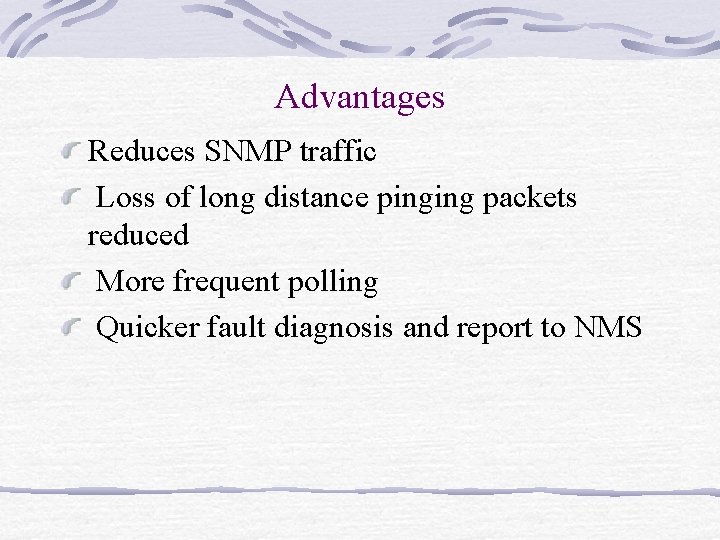 Advantages

Reduces SNMP traffic

Loss of long distance pinging packets reduced

More frequent polling

Quicker fault diagnosis and report to NMS